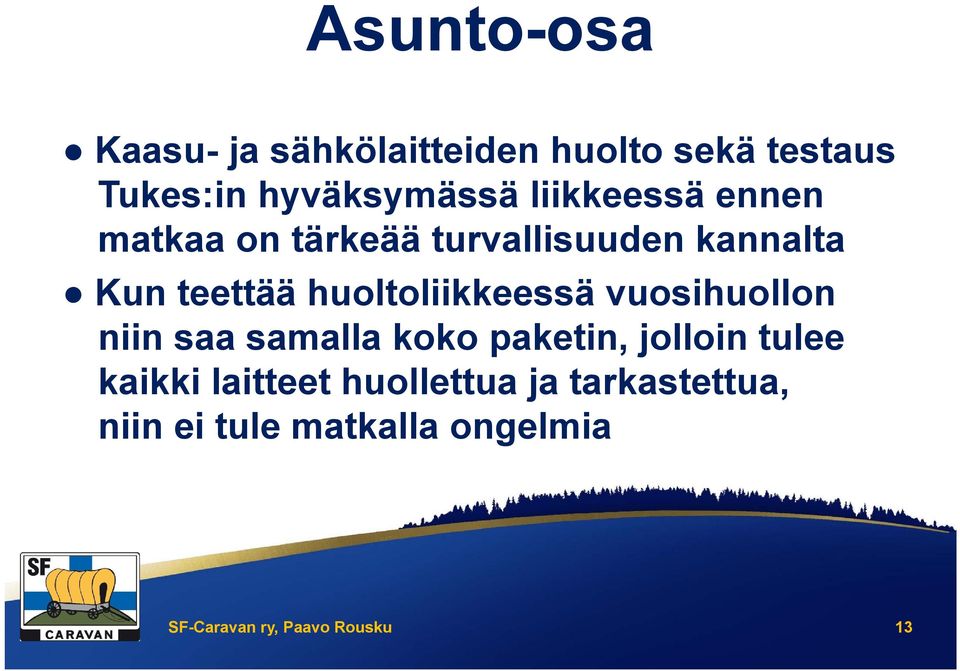 Asunto-osa

● Kaasu- ja sähkölaitteiden huolto sekä testaus Tukes:in hyväksymässä liikkeessä ennen matkaa on tärkeää turvallisuuden kannalta

● Kun teettää huoltoliikkeessä vuosihuollon niin saa samalla koko paketin, jolloin tulee kaikki laitteet huollettua ja tarkastettua, niin ei tule matkalla ongelmia

SF
CARAVAN

SF-Caravan ry, Paavo Rousku

13